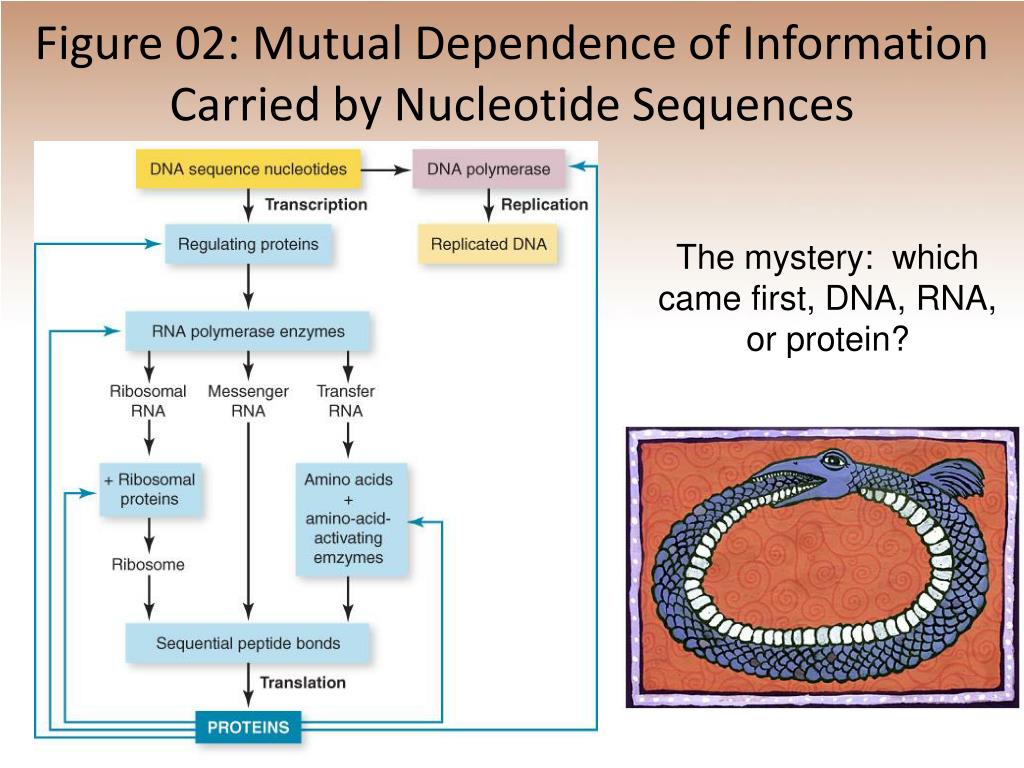 Figure 02: Mutual Dependence of Information Carried by Nucleotide Sequences

DNA sequence nucleotides

DNA polymerase

Transcription

Replication

Regulating proteins

Replicated DNA

RNA polymerase enzymes

Ribosomal RNA

Messenger RNA

Transfer RNA

+ Ribosomal proteins

Amino acids + amino-acid-activating emzymes

Ribosome

Sequential peptide bonds

Translation

PROTEINS

The mystery: which came first, DNA, RNA, or protein?